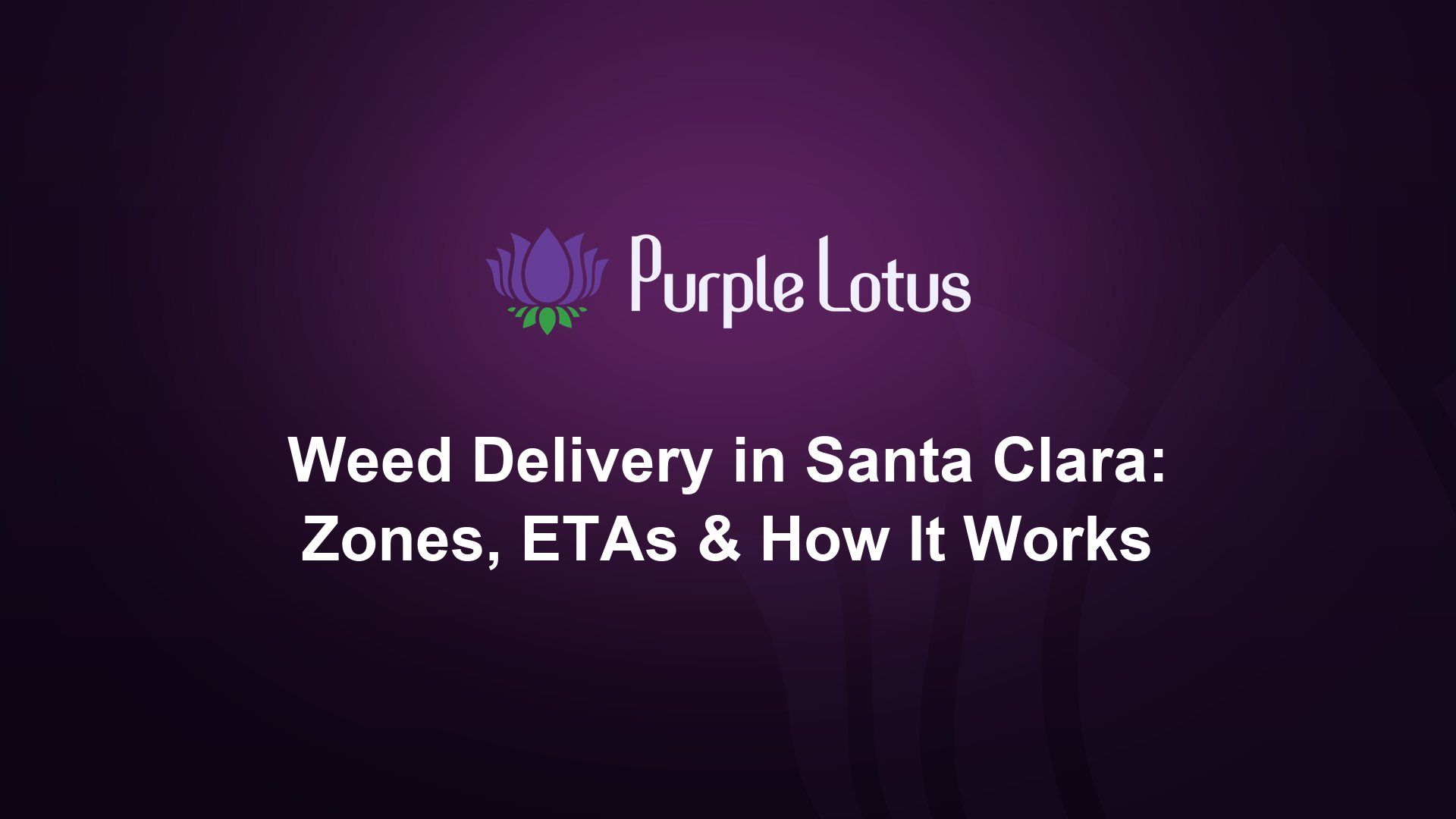 Purple Lotus

Weed Delivery in Santa Clara: Zones, ETAs & How It Works